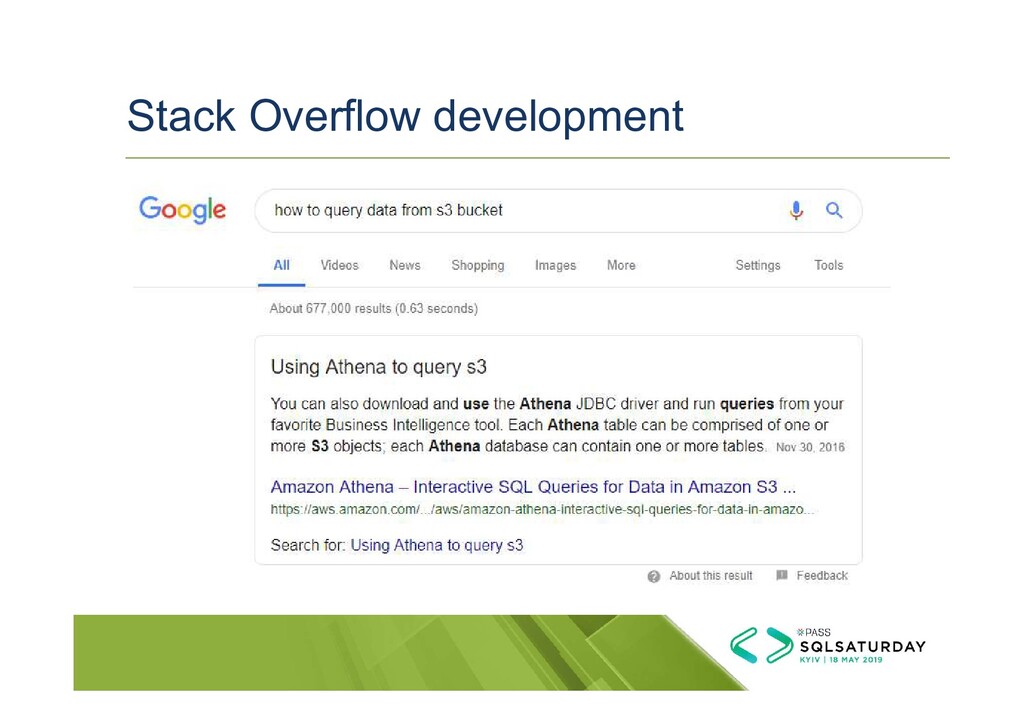 Stack Overflow development

Google

how to query data from s3 bucket

All Videos News Shopping Images More Settings Tools

About 677,000 results (0.63 seconds)

Using Athena to query s3

You can also download and use the Athena JDBC driver and run queries from your favorite Business Intelligence tool. Each Athena table can be comprised of one or more S3 objects; each Athena database can contain one or more tables. Nov 30, 2016

Amazon Athena – Interactive SQL Queries for Data in Amazon S3 ...
https://aws.amazon.com/.../aws/amazon-athena-interactive-sql-queries-for-data-in-amazo...

Search for: Using Athena to query s3

About this result Feedback

PASS
SQLSATURDAY
KYIV | 18 MAY 2019